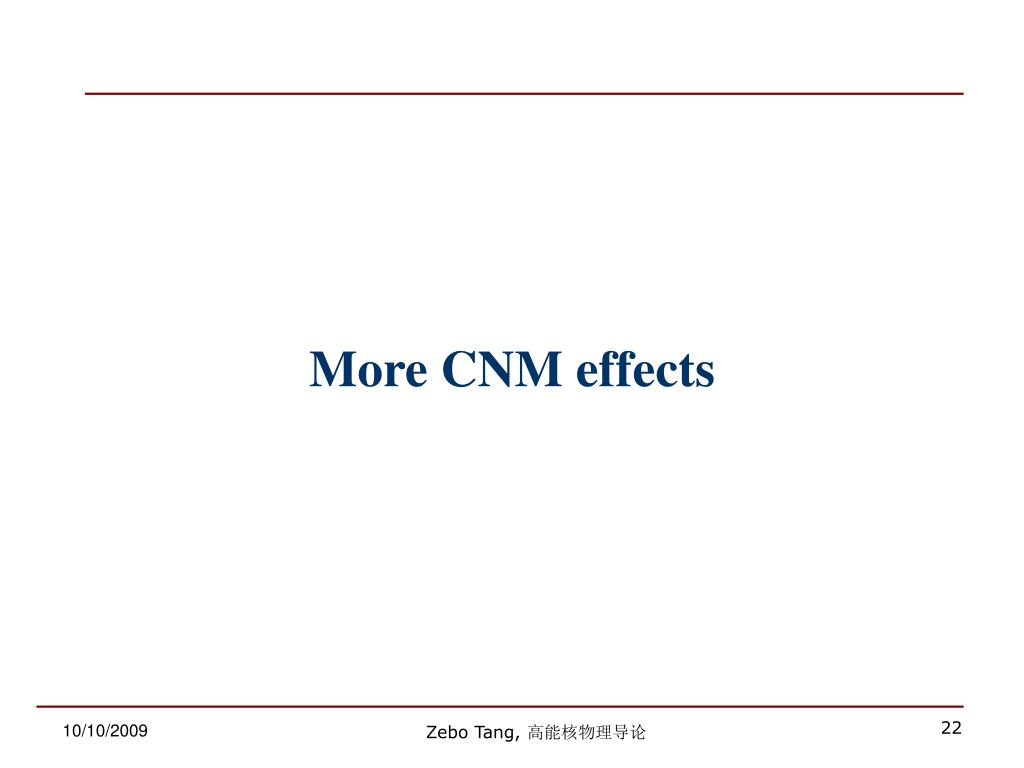 More CNM effects

10/10/2009

Zebo Tang, 高能核物理导论

22